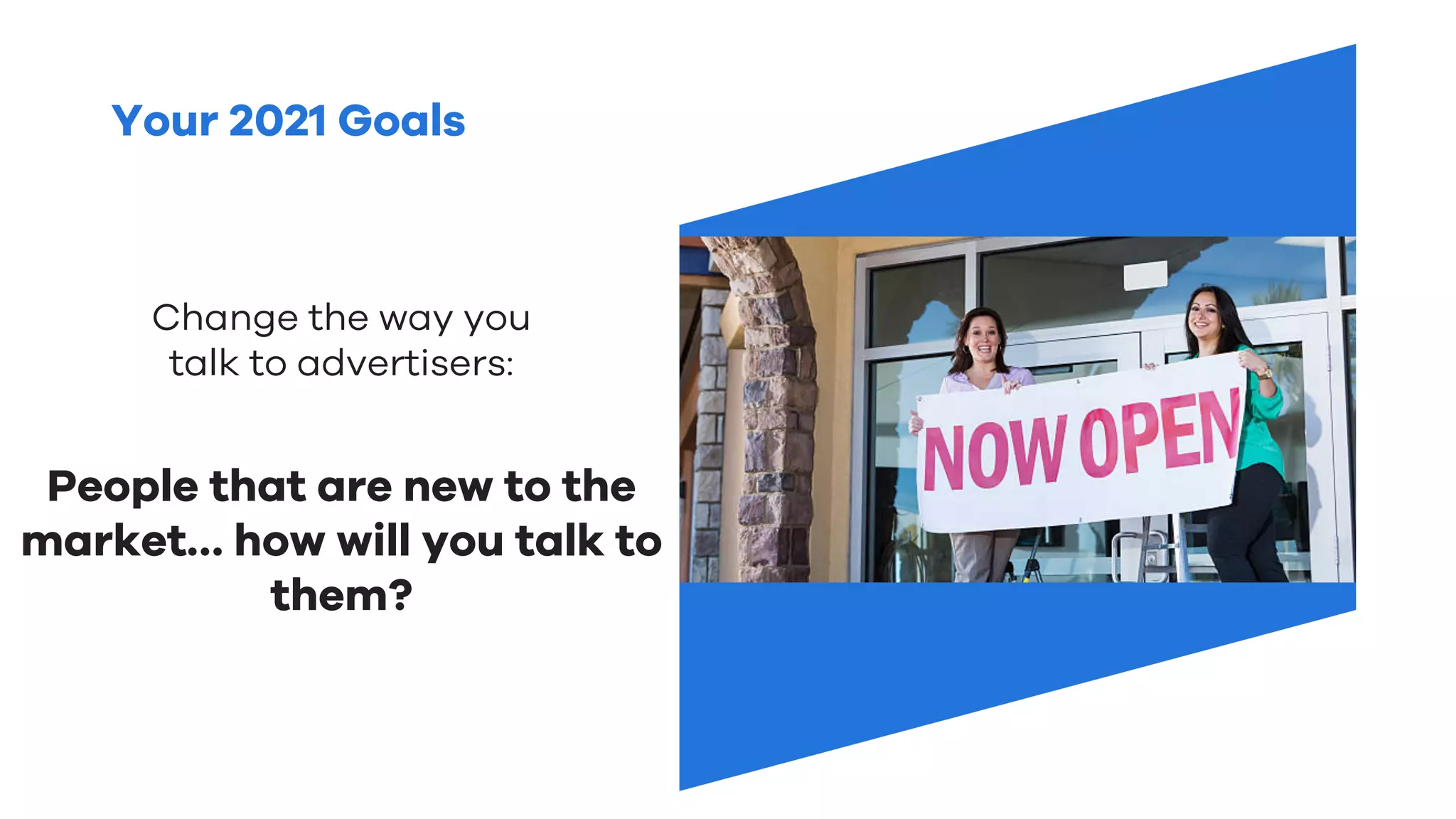 Your 2021 Goals

Change the way you talk to advertisers:

People that are new to the market... how will you talk to them?

NOW OPEN